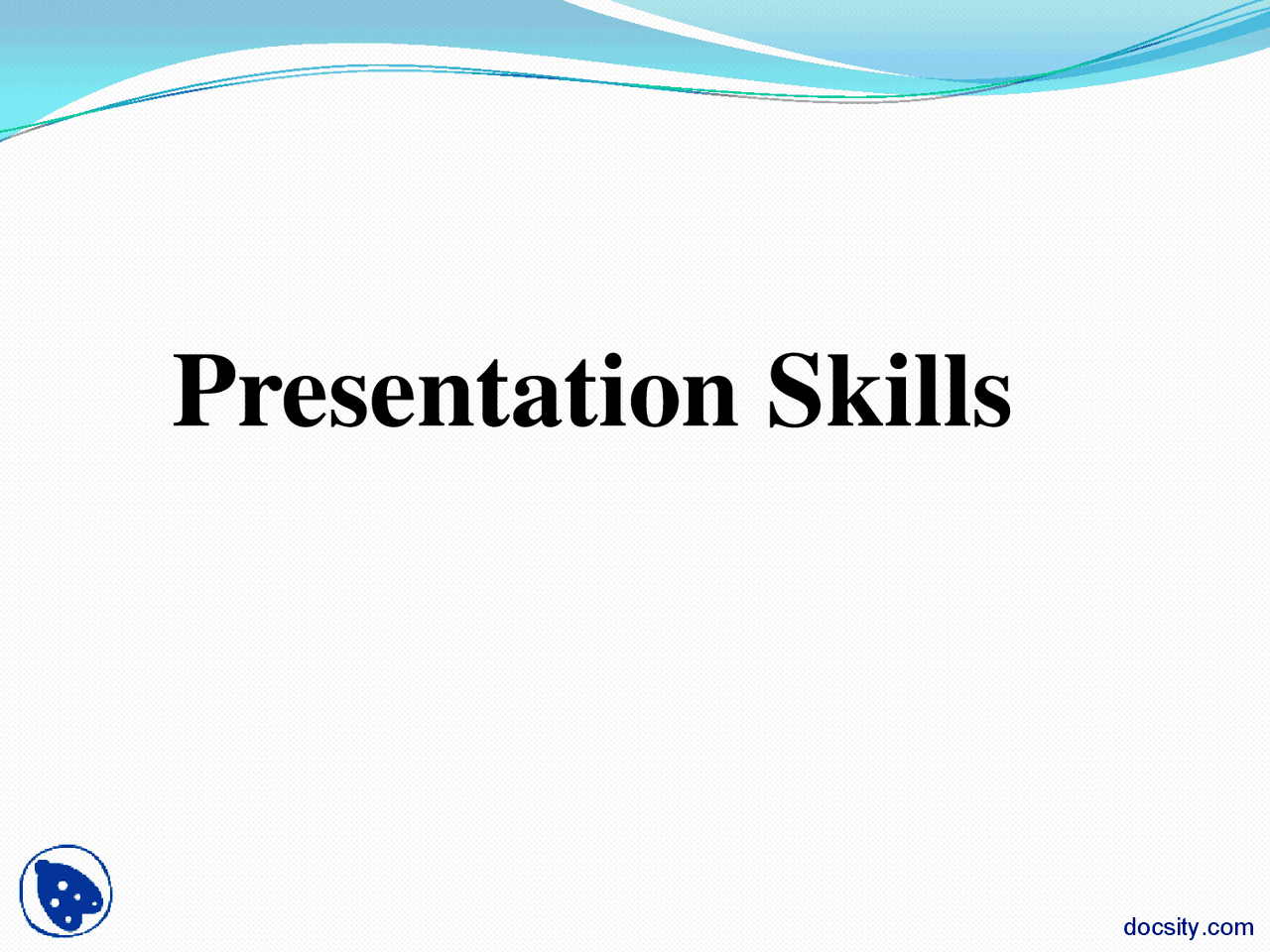 Presentation Skills

docsity.com